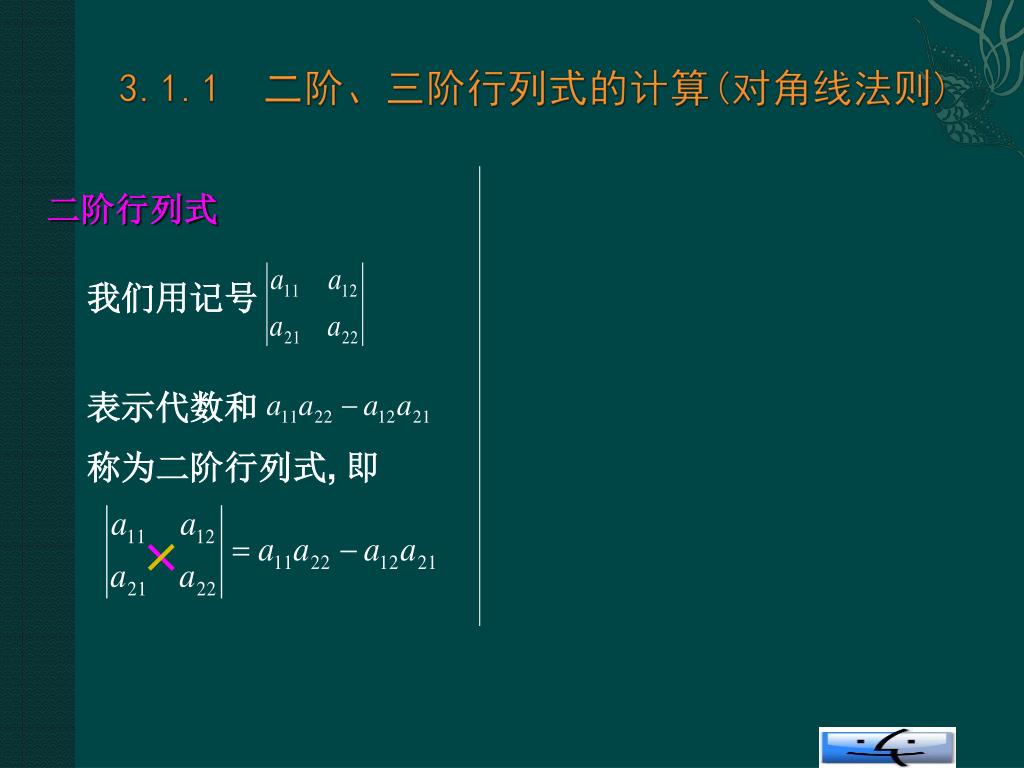 3.1.1　二阶、三阶行列式的计算(对角线法则)

二阶行列式

我们用记号 $\begin{vmatrix} a_{11} & a_{12} \\ a_{21} & a_{22} \end{vmatrix}$

表示代数和 $a_{11}a_{22} - a_{12}a_{21}$

称为二阶行列式, 即

$\begin{vmatrix} a_{11} & a_{12} \\ a_{21} & a_{22} \end{vmatrix} = a_{11}a_{22} - a_{12}a_{21}$